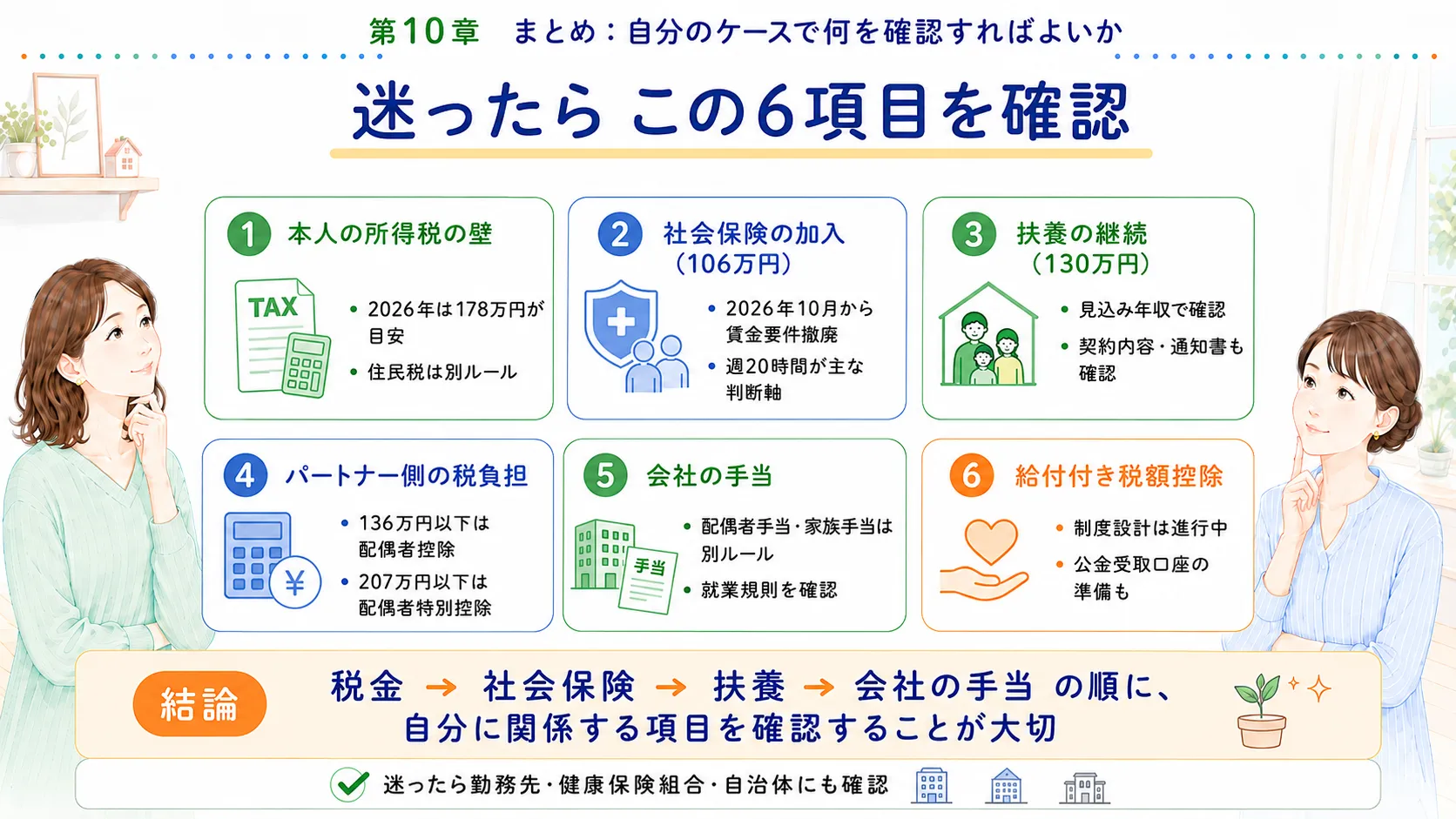 第10章　まとめ：自分のケースで何を確認すればよいか

迷ったら この6項目を確認

1 本人の所得税の壁

TAX

• 2026年は178万円が目安
• 住民税は別ルール

2 社会保険の加入（106万円）

• 2026年10月から賃金要件撤廃
• 週20時間が主な判断軸

3 扶養の継続（130万円）

• 見込み年収で確認
• 契約内容・通知書も確認

4 パートナー側の税負担

¥

• 136万円以下は配偶者控除
• 207万円以下は配偶者特別控除

5 会社の手当

手当

• 配偶者手当・家族手当は別ルール
• 就業規則を確認

6 給付付き税額控除

• 制度設計は進行中
• 公金受取口座の準備も

結論

税金 → 社会保険 → 扶養 → 会社の手当 の順に、自分に関係する項目を確認することが大切

迷ったら勤務先・健康保険組合・自治体にも確認